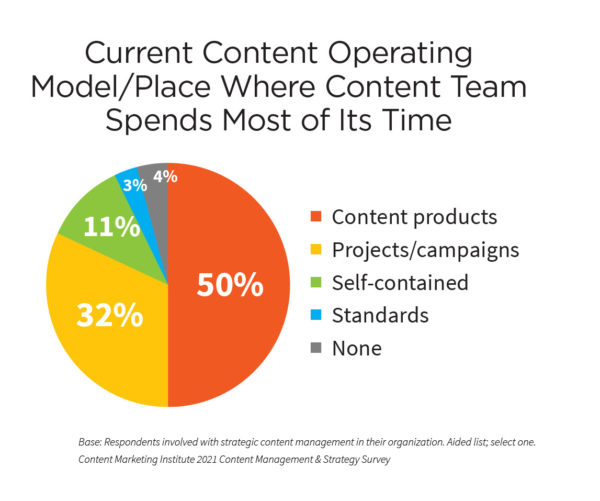 Current Content Operating Model/Place Where Content Team Spends Most of Its Time

3%
4%
11%
50%
32%

Content products
Projects/campaigns
Self-contained
Standards
None

Base: Respondents involved with strategic content management in their organization. Aided list; select one.
Content Marketing Institute 2021 Content Management & Strategy Survey